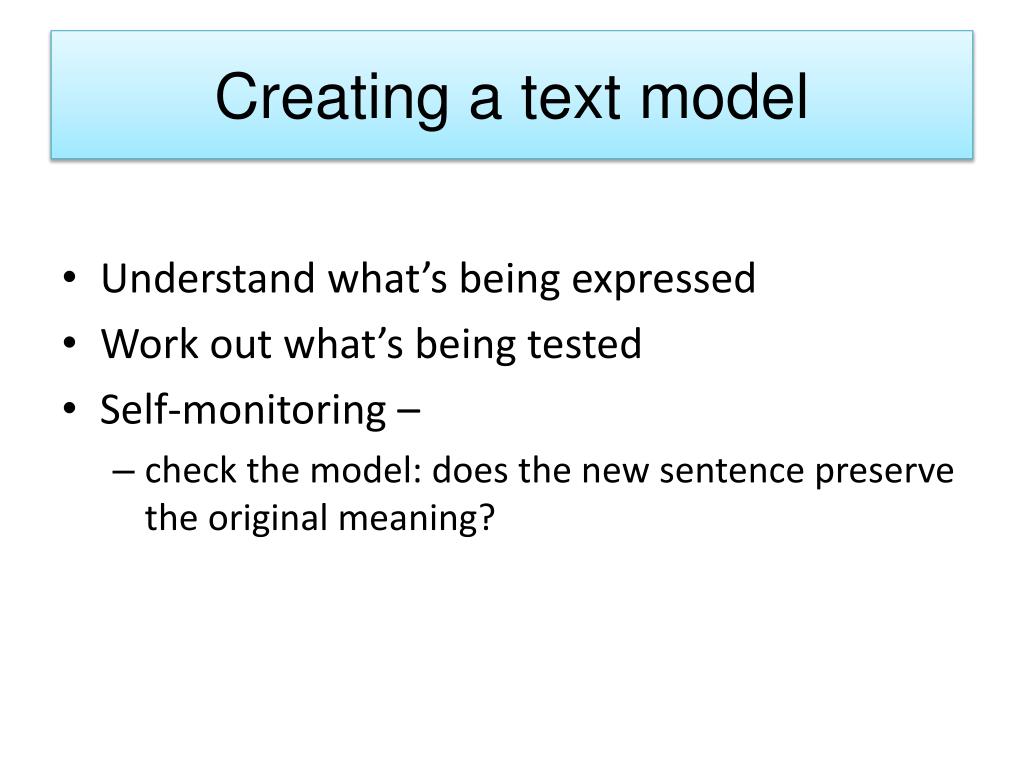 Creating a text model

• Understand what’s being expressed
• Work out what’s being tested
• Self-monitoring –
– check the model: does the new sentence preserve the original meaning?